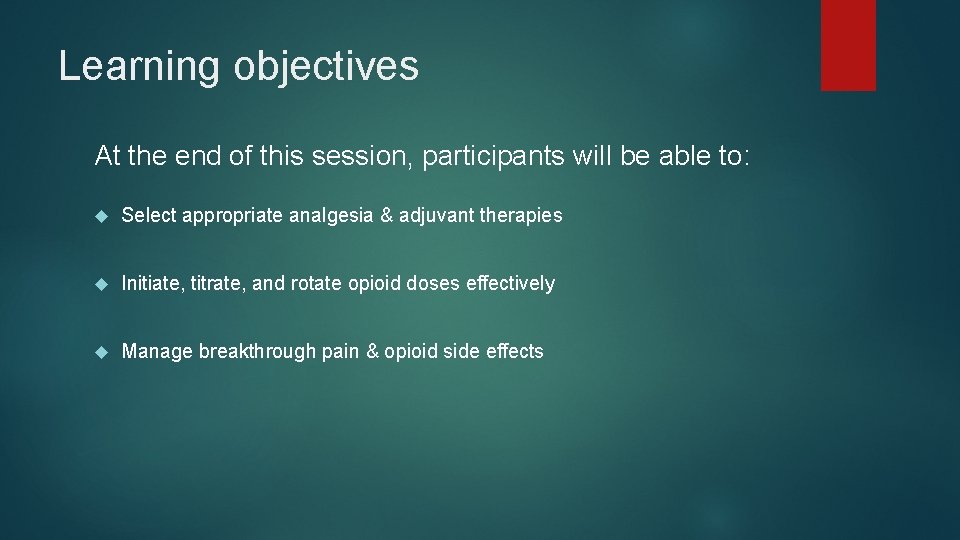 Learning objectives

At the end of this session, participants will be able to:

Select appropriate analgesia & adjuvant therapies

Initiate, titrate, and rotate opioid doses effectively

Manage breakthrough pain & opioid side effects